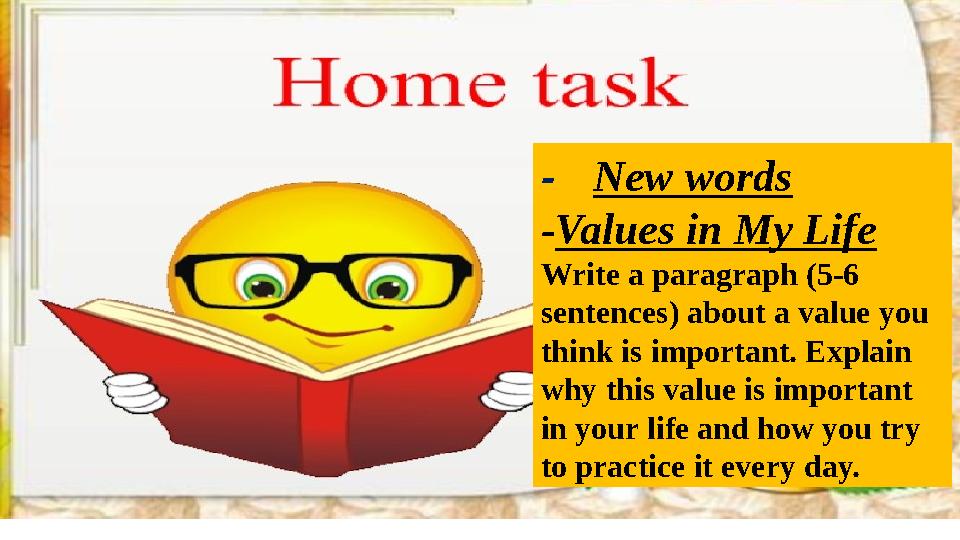 Home task

- New words

-Values in My Life

Write a paragraph (5-6 sentences) about a value you think is important. Explain why this value is important in your life and how you try to practice it every day.